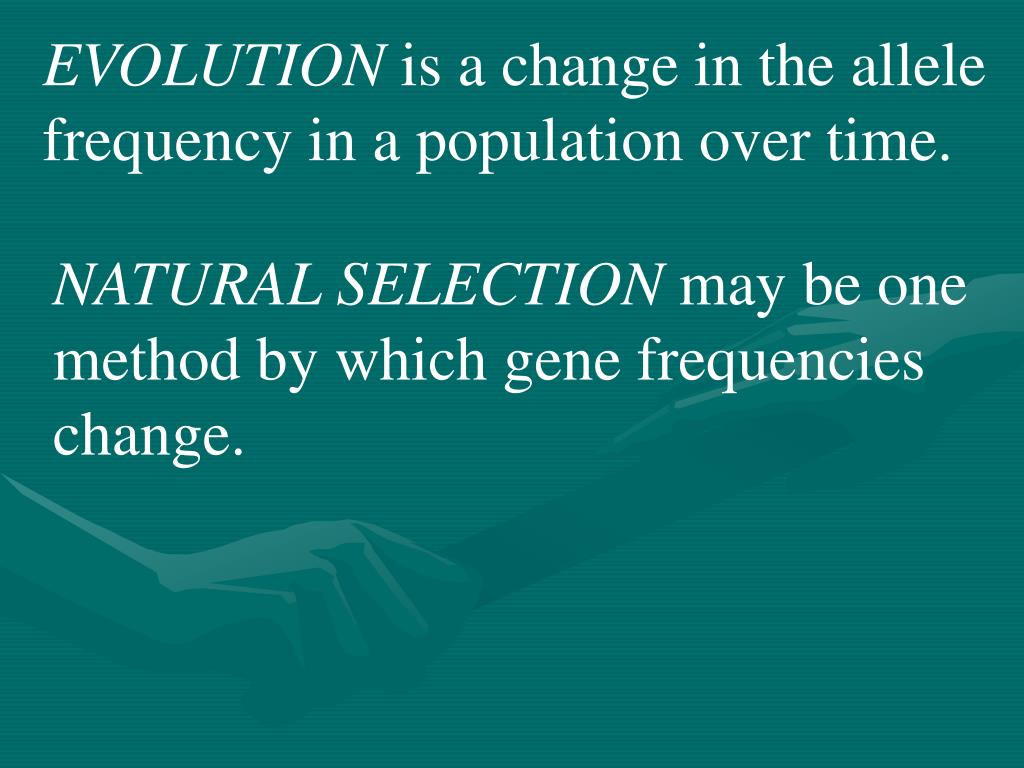 EVOLUTION is a change in the allele frequency in a population over time.

NATURAL SELECTION may be one method by which gene frequencies change.